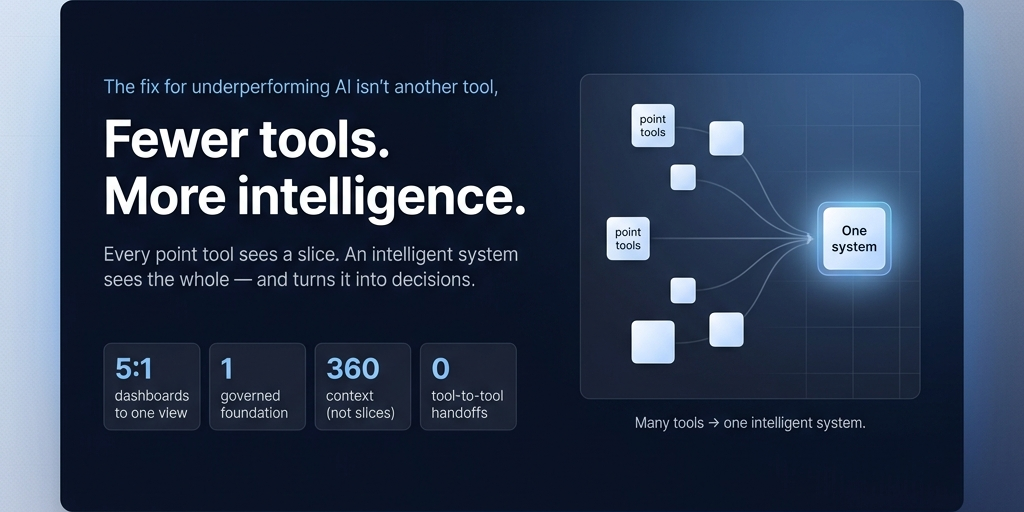 The fix for underperforming AI isn't another tool,

Fewer tools.
More intelligence.

Every point tool sees a slice. An intelligent system sees the whole — and turns it into decisions.

5:1
dashboards to one view

1
governed foundation

360
context (not slices)

0
tool-to-tool handoffs

point tools

point tools

One system

Many tools → one intelligent system.